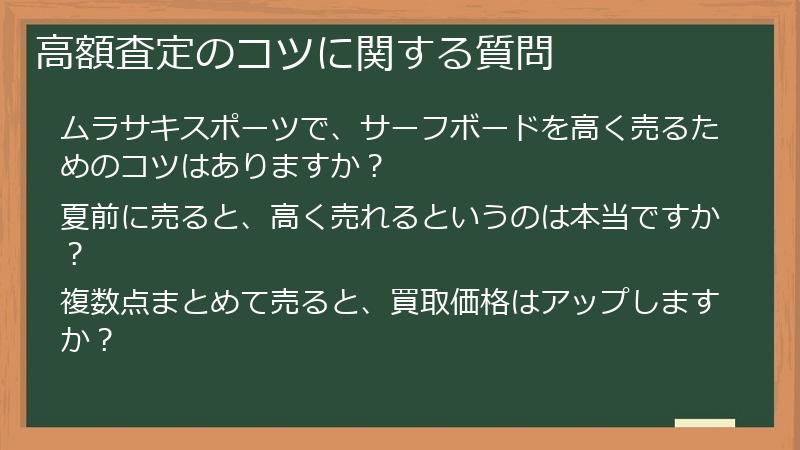 高額査定のコツに関する質問

ムラサキスポーツで、サーフボードを高く売るためのコツはありますか？

夏前に売ると、高く売れるというのは本当ですか？

複数点まとめて売ると、買取価格はアップしますか？